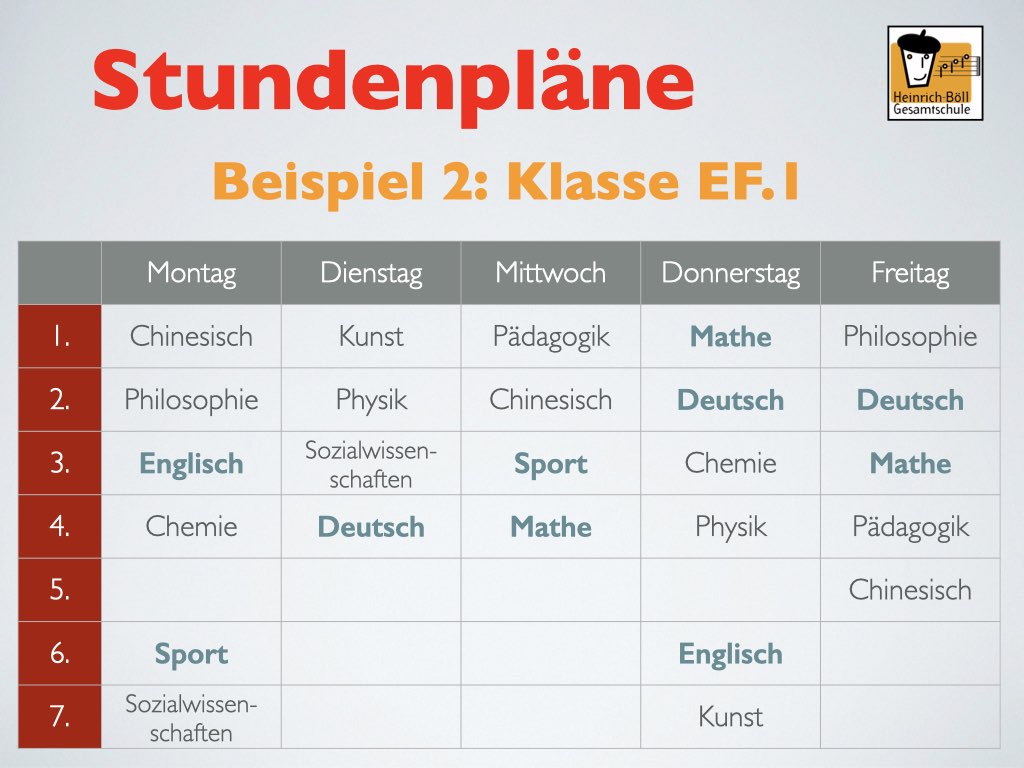 Stundenpläne

Heinrich-Böll Gesamtschule

Beispiel 2: Klasse EF.1

| | Montag | Dienstag | Mittwoch | Donnerstag | Freitag |
|---|---|---|---|---|---|
| 1. | Chinesisch | Kunst | Pädagogik | Mathe | Philosophie |
| 2. | Philosophie | Physik | Chinesisch | Deutsch | Deutsch |
| 3. | Englisch | Sozialwissenschaften | Sport | Chemie | Mathe |
| 4. | Chemie | Deutsch | Mathe | Physik | Pädagogik |
| 5. | | | | | Chinesisch |
| 6. | Sport | | | Englisch | |
| 7. | Sozialwissenschaften | | | Kunst | |